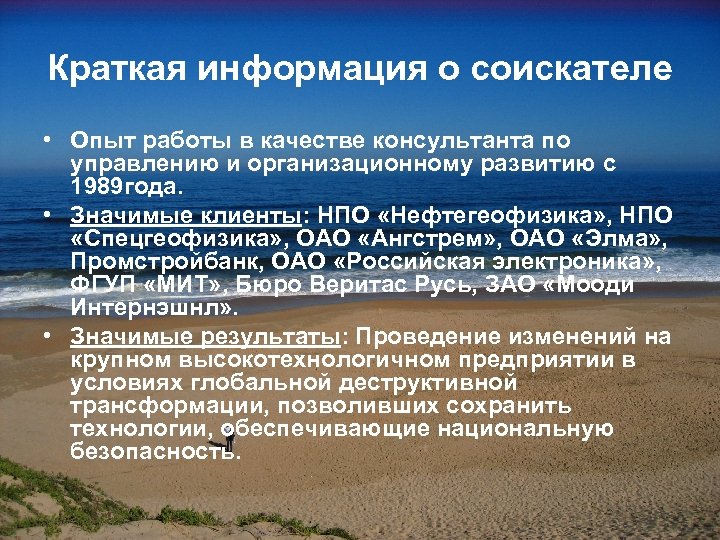 Краткая информация о соискателе

• Опыт работы в качестве консультанта по управлению и организационному развитию с 1989года.

• Значимые клиенты: НПО «Нефтегеофизика», НПО «Спецгеофизика», ОАО «Ангстрем», ОАО «Элма», Промстройбанк, ОАО «Российская электроника», ФГУП «МИТ», Бюро Веритас Русь, ЗАО «Мооди Интернэшнл».

• Значимые результаты: Проведение изменений на крупном высокотехнологичном предприятии в условиях глобальной деструктивной трансформации, позволивших сохранить технологии, обеспечивающие национальную безопасность.